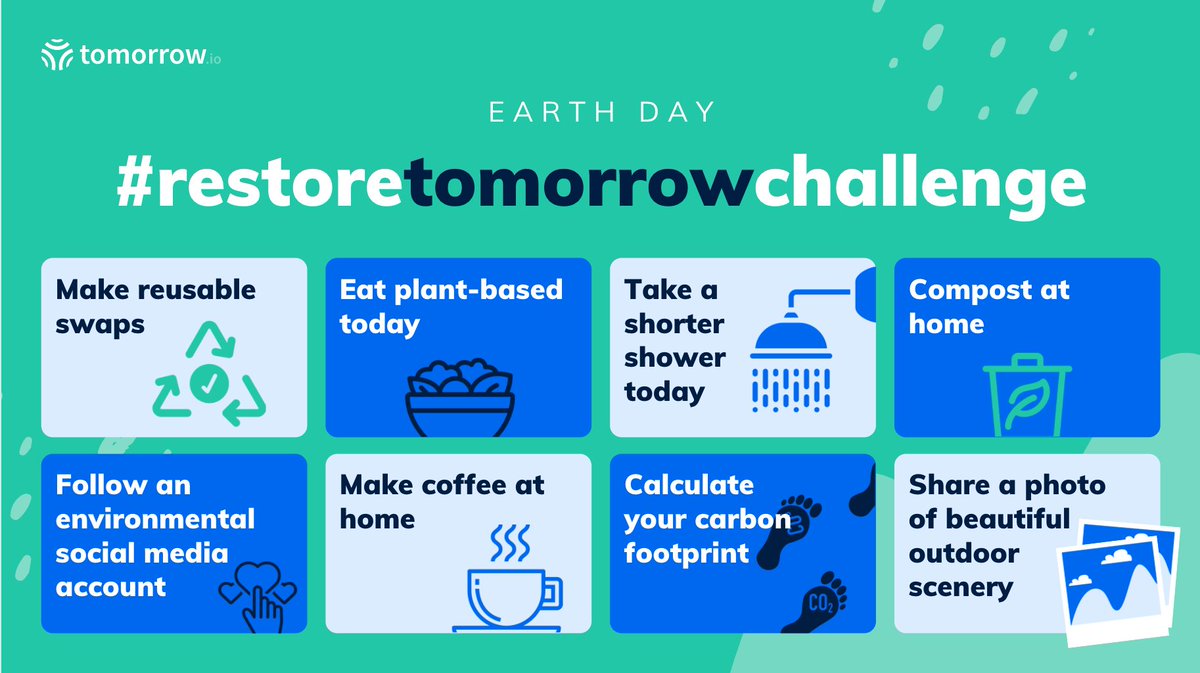 tomorrow.io

EARTH DAY

#restoretomorrowchallenge

Make reusable swaps

Eat plant-based today

Take a shorter shower today

Compost at home

Follow an environmental social media account

Make coffee at home

Calculate your carbon footprint

$CO_2$

Share a photo of beautiful outdoor scenery